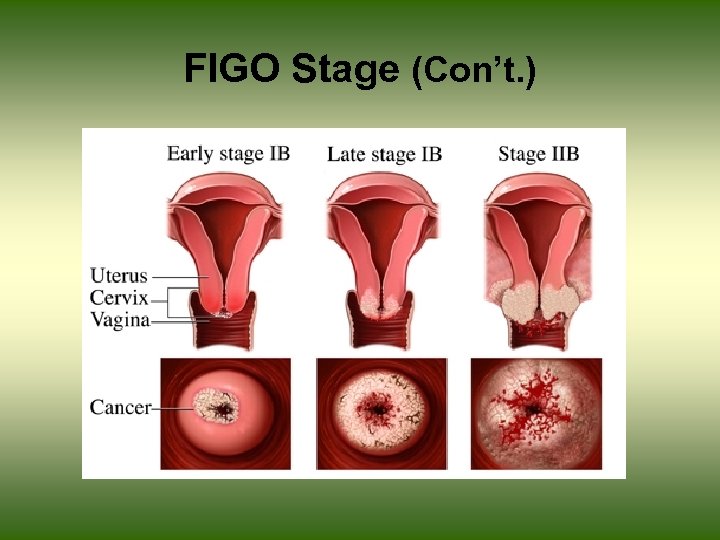 FIGO Stage (Con't.)

Early stage IB

Late stage IB

Stage IIB

Uterus

Cervix

Vagina

Cancer